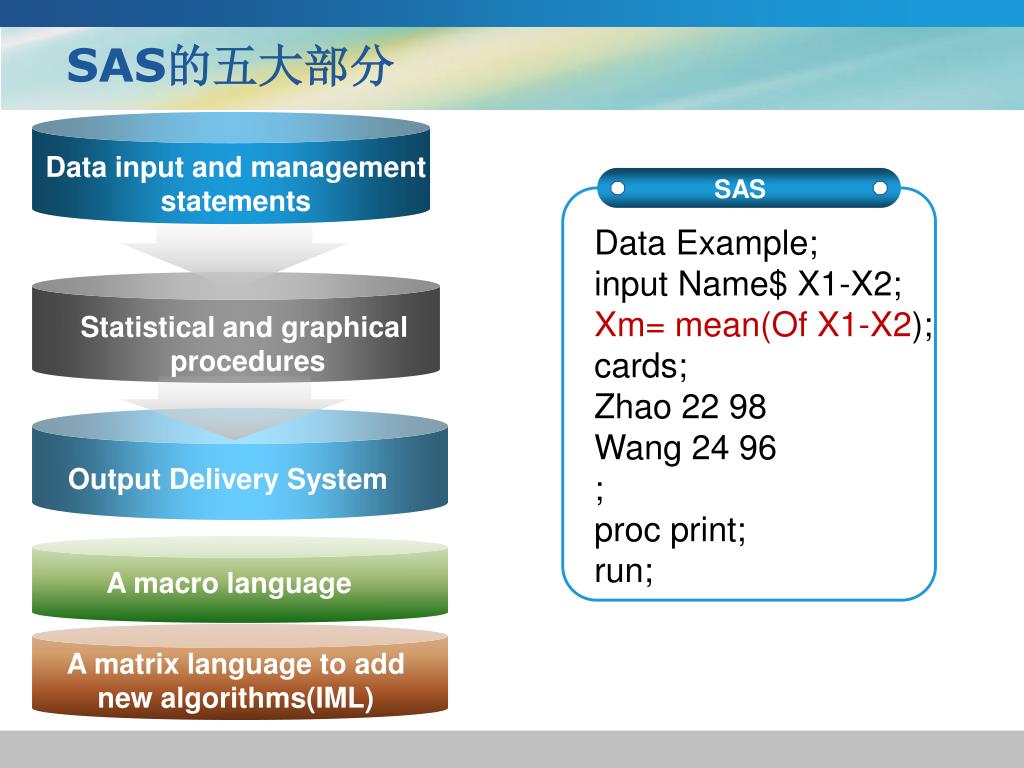 SAS的五大部分

Data input and management statements

Statistical and graphical procedures

Output Delivery System

A macro language

A matrix language to add new algorithms(IML)

SAS

Data Example;
input Name$ X1-X2;
Xm= mean(Of X1-X2);
cards;
Zhao 22 98
Wang 24 96
;
proc print;
run;